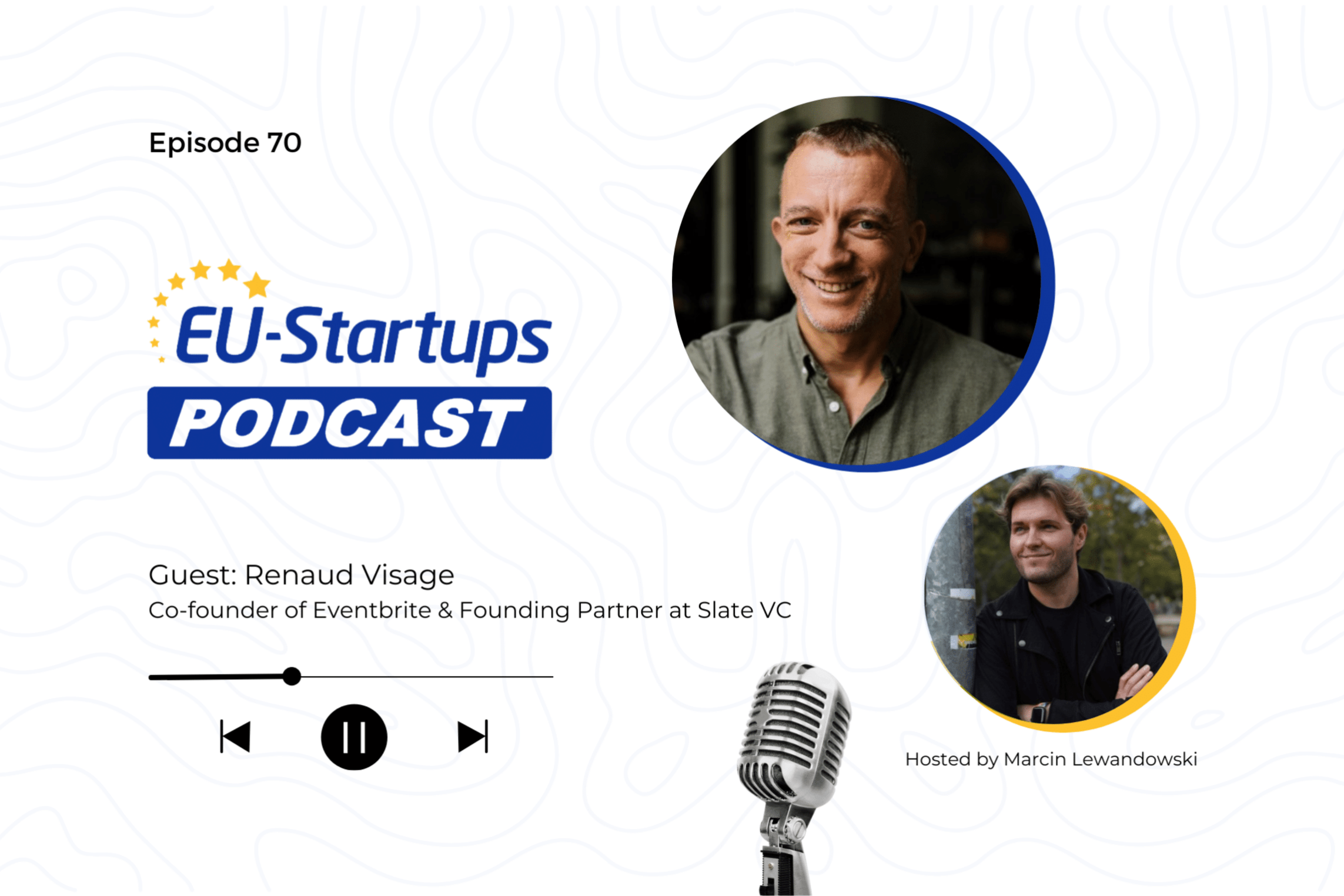 Episode 70

EU-Startups
PODCAST

Guest: Renaud Visage
Co-founder of Eventbrite & Founding Partner at Slate VC

Hosted by Marcin Lewandowski